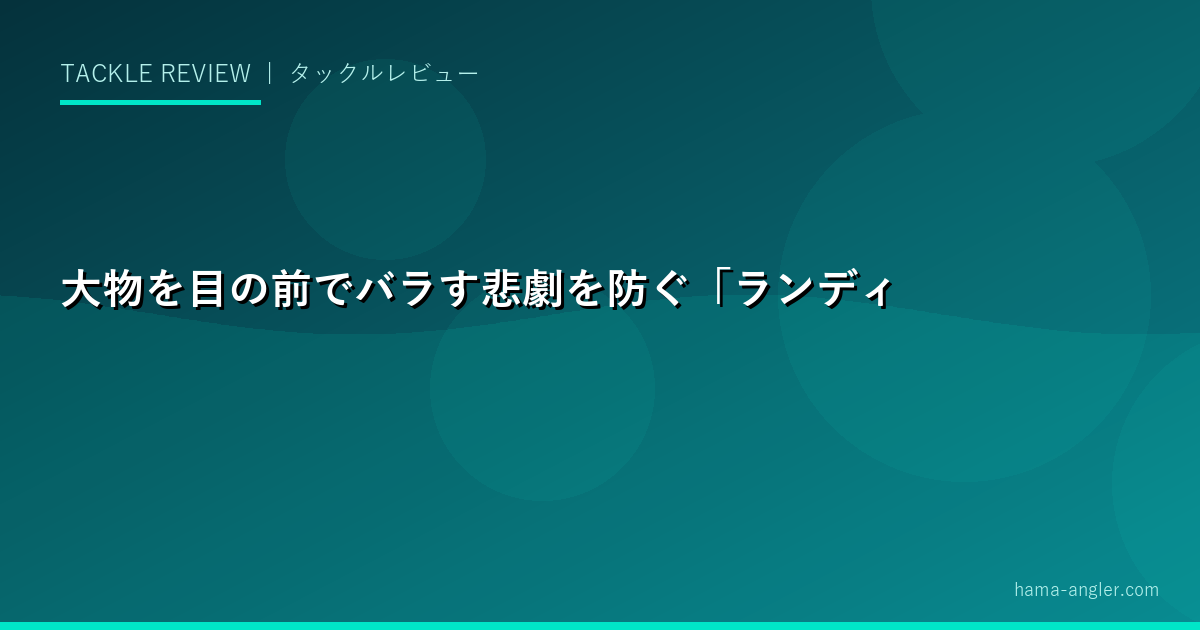 TACKLE REVIEW ｜ タックルレビュー

大物を目の前でバラす悲劇を防ぐ「ランディ

hama-angler.com